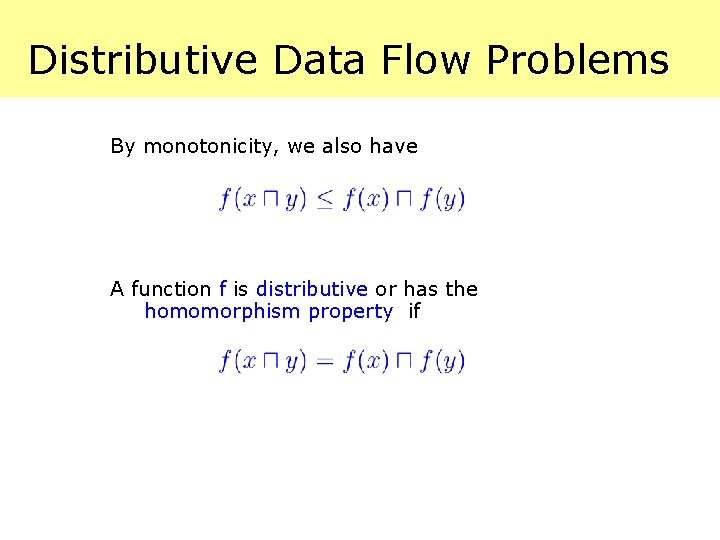 Distributive Data Flow Problems

By monotonicity, we also have

$f(x \sqcap y) \leq f(x) \sqcap f(y)$

A function f is distributive or has the homomorphism property if

$f(x \sqcap y) = f(x) \sqcap f(y)$